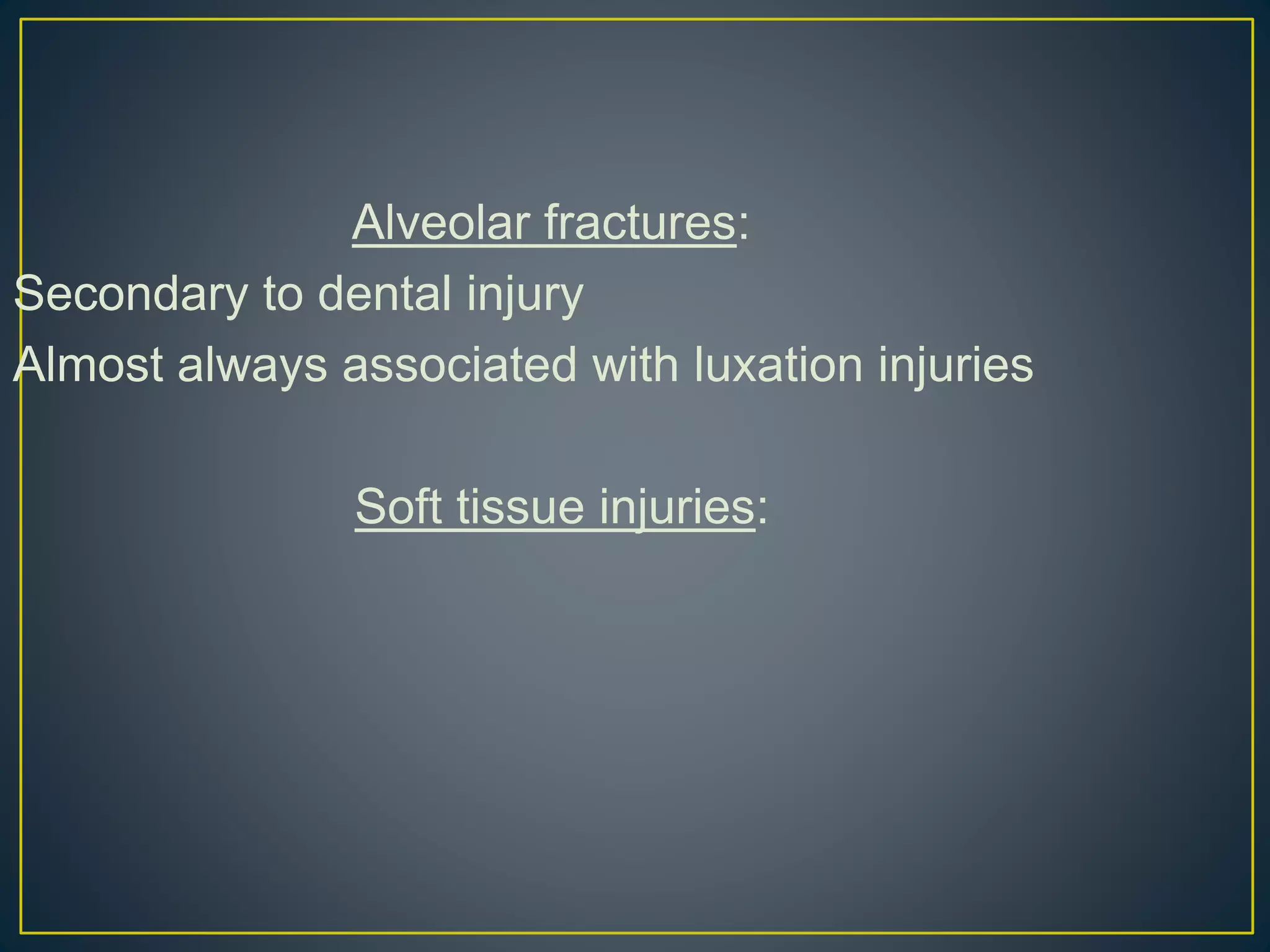 Alveolar fractures:

Secondary to dental injury

Almost always associated with luxation injuries

Soft tissue injuries: